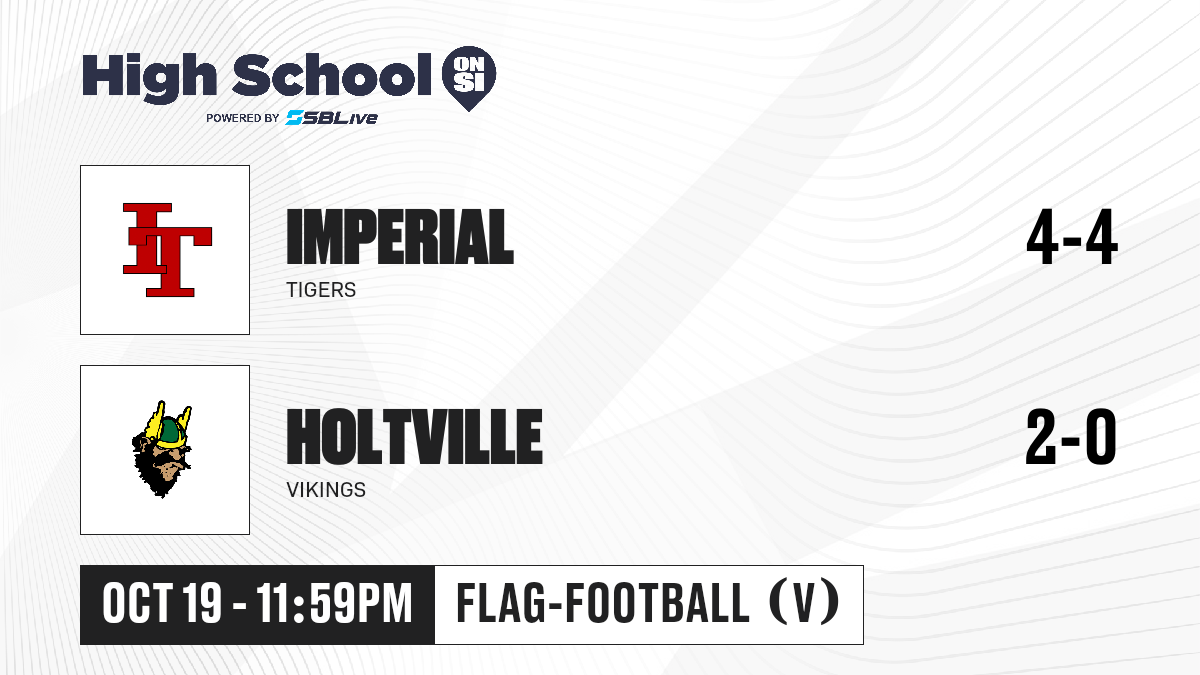 High School ON SI
POWERED BY SBLive

IMPERIAL
TIGERS
4-4

HOLTVILLE
VIKINGS
2-0

OCT 19 - 11:59PM
FLAG-FOOTBALL (V)